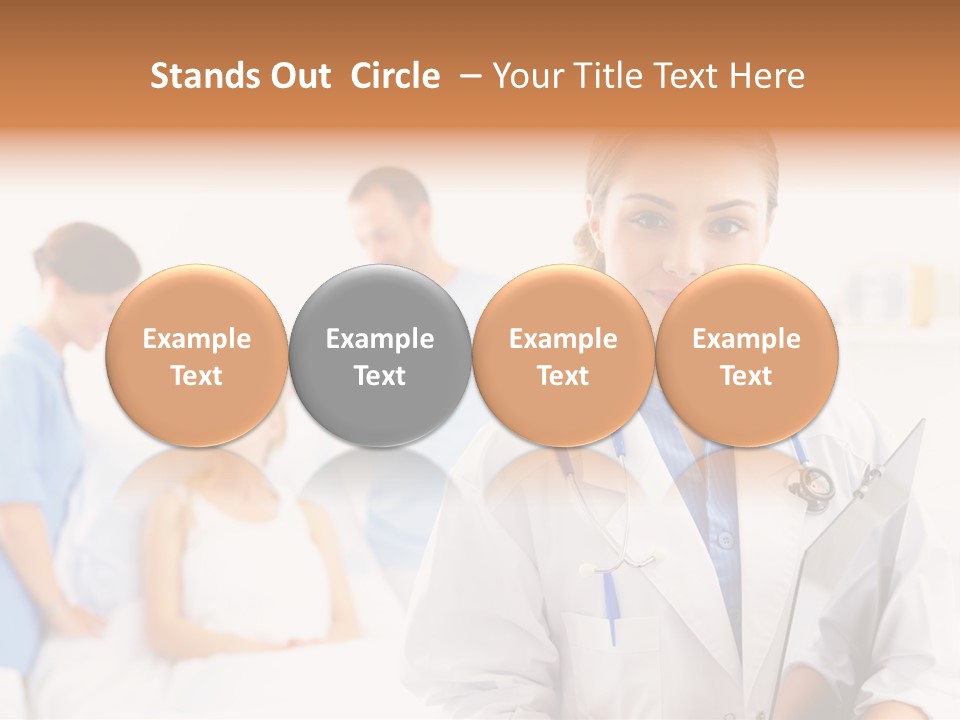 Stands Out Circle – Your Title Text Here

Example Text

Example Text

Example Text

Example Text